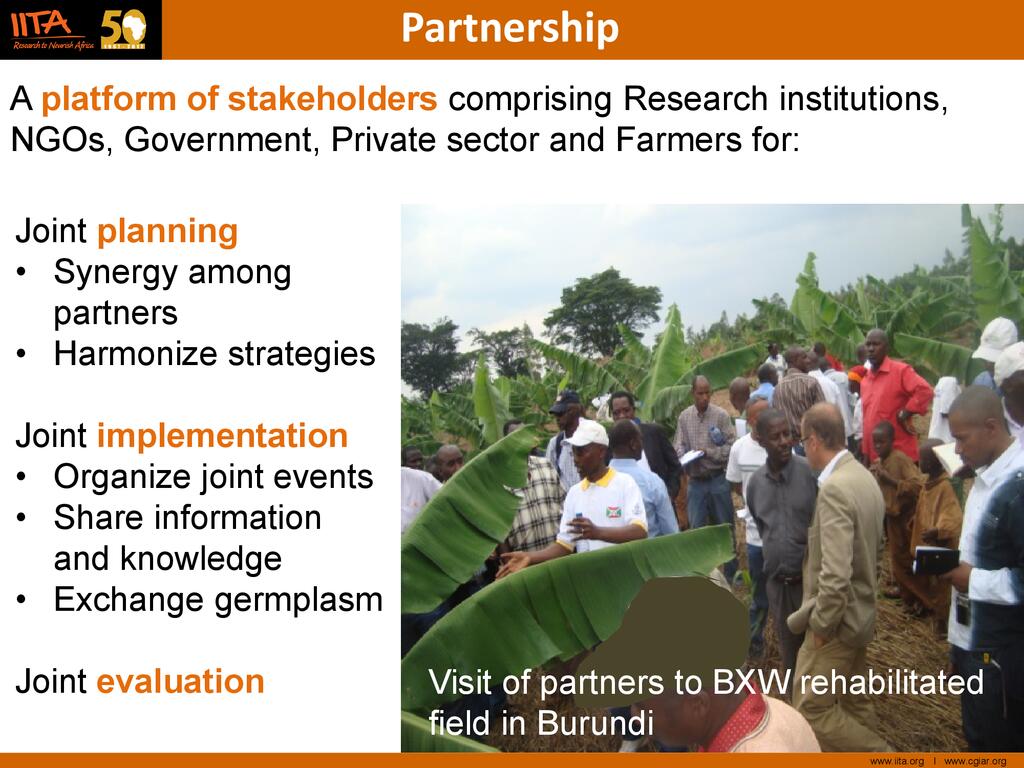 IITA Research to Nourish Africa 50 1967 2017

Partnership

A platform of stakeholders comprising Research institutions, NGOs, Government, Private sector and Farmers for:

Joint planning
• Synergy among partners
• Harmonize strategies

Joint implementation
• Organize joint events
• Share information and knowledge
• Exchange germplasm

Joint evaluation

Visit of partners to BXW rehabilitated field in Burundi

www.iita.org I www.cgiar.org